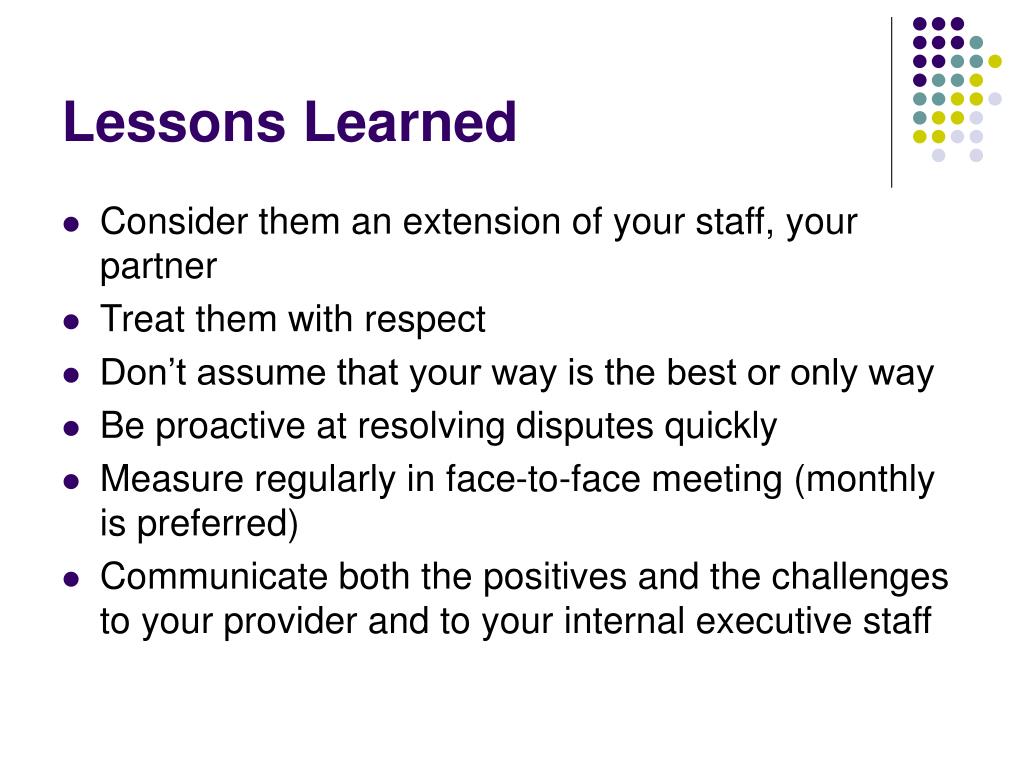 Lessons Learned

- Consider them an extension of your staff, your partner
- Treat them with respect
- Don’t assume that your way is the best or only way
- Be proactive at resolving disputes quickly
- Measure regularly in face-to-face meeting (monthly is preferred)
- Communicate both the positives and the challenges to your provider and to your internal executive staff